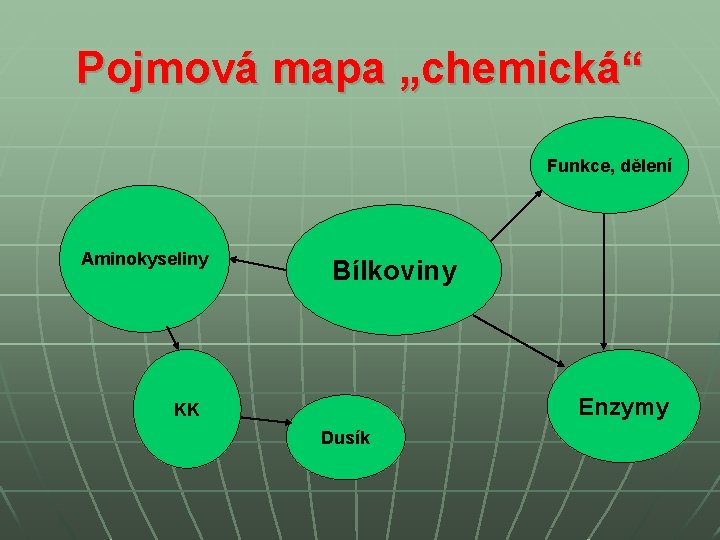 Pojmová mapa „chemická“

Funkce, dělení

Aminokyseliny

Bílkoviny

KK

Dusík

Enzymy